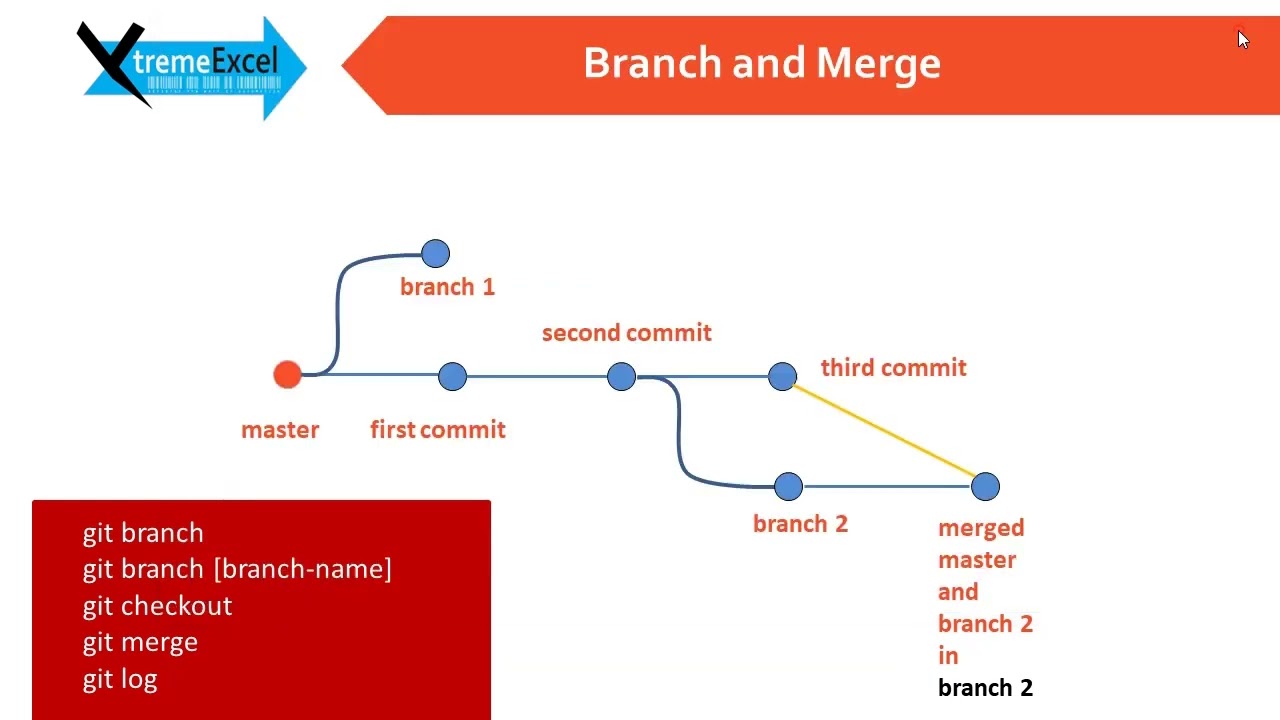 XtremeExcel

Branch and Merge

branch 1

second commit

third commit

master

first commit

branch 2

merged master and branch 2 in branch 2

git branch
git branch [branch-name]
git checkout
git merge
git log